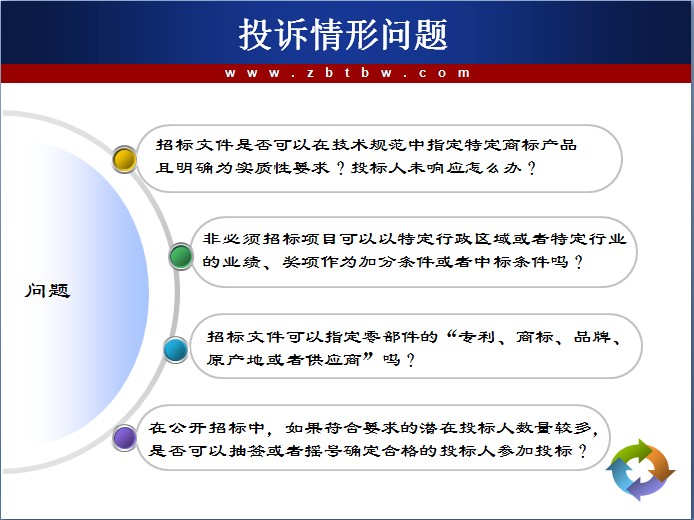 投诉情形问题

www.zbtbw.com

问题

招标文件是否可以在技术规范中指定特定商标产品且明确为实质性要求？投标人未响应怎么办？

非必须招标项目可以以特定行政区域或者特定行业的业绩、奖项作为加分条件或者中标条件吗？

招标文件可以指定零部件的“专利、商标、品牌、原产地或者供应商”吗？

在公开招标中，如果符合要求的潜在投标人数量较多，是否可以抽签或者摇号确定合格的投标人参加投标？